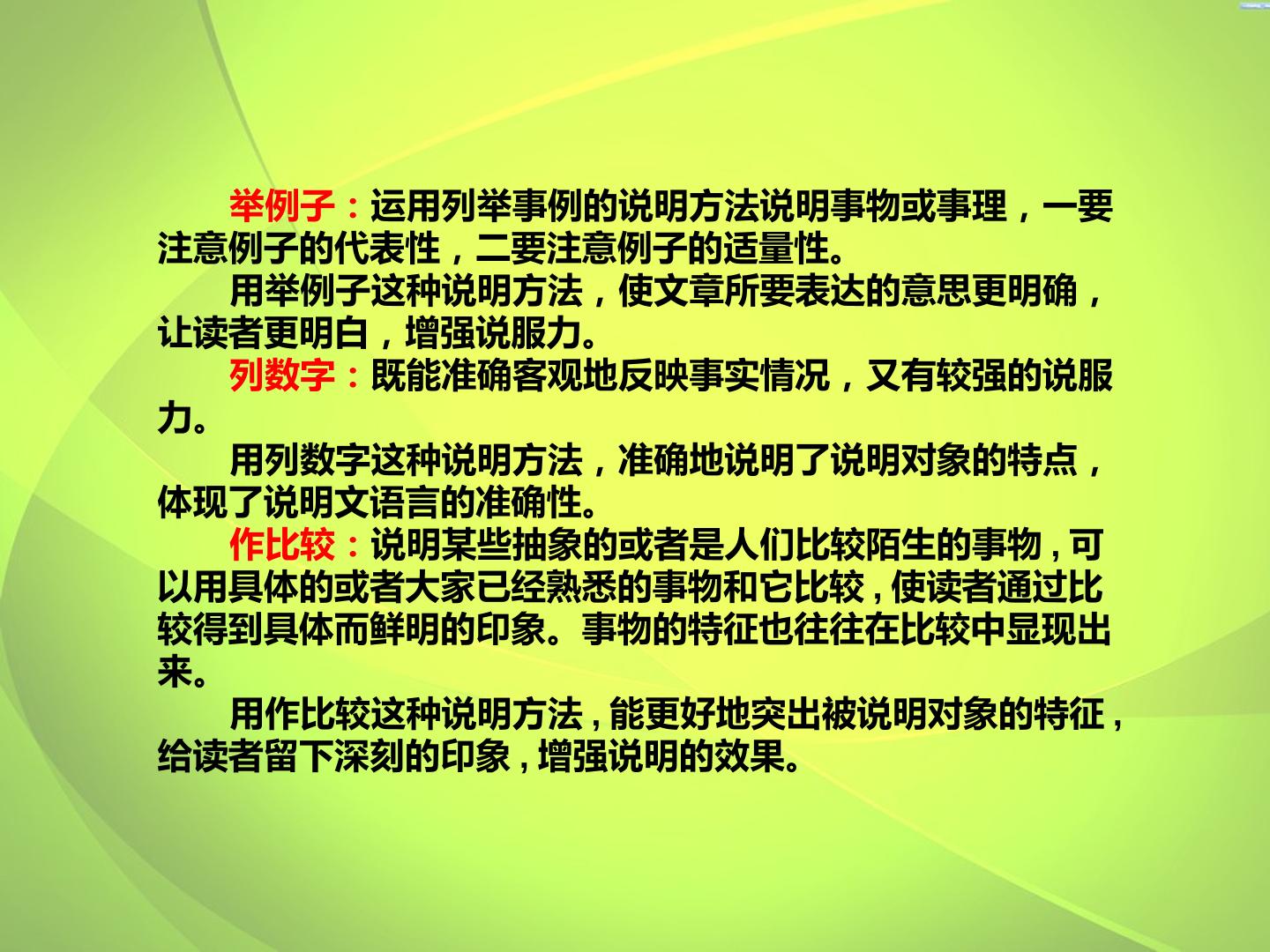 举例子：运用列举事例的说明方法说明事物或事理，一要注意例子的代表性，二要注意例子的适量性。

用举例子这种说明方法，使文章所要表达的意思更明确，让读者更明白，增强说服力。

列数字：既能准确客观地反映事实情况，又有较强的说服力。

用列数字这种说明方法，准确地说明了说明对象的特点，体现了说明文语言的准确性。

作比较：说明某些抽象的或者是人们比较陌生的事物，可以用具体的或者大家已经熟悉的事物和它比较，使读者通过比较得到具体而鲜明的印象。事物的特征也往往在比较中显现出来。

用作比较这种说明方法，能更好地突出被说明对象的特征，给读者留下深刻的印象，增强说明的效果。